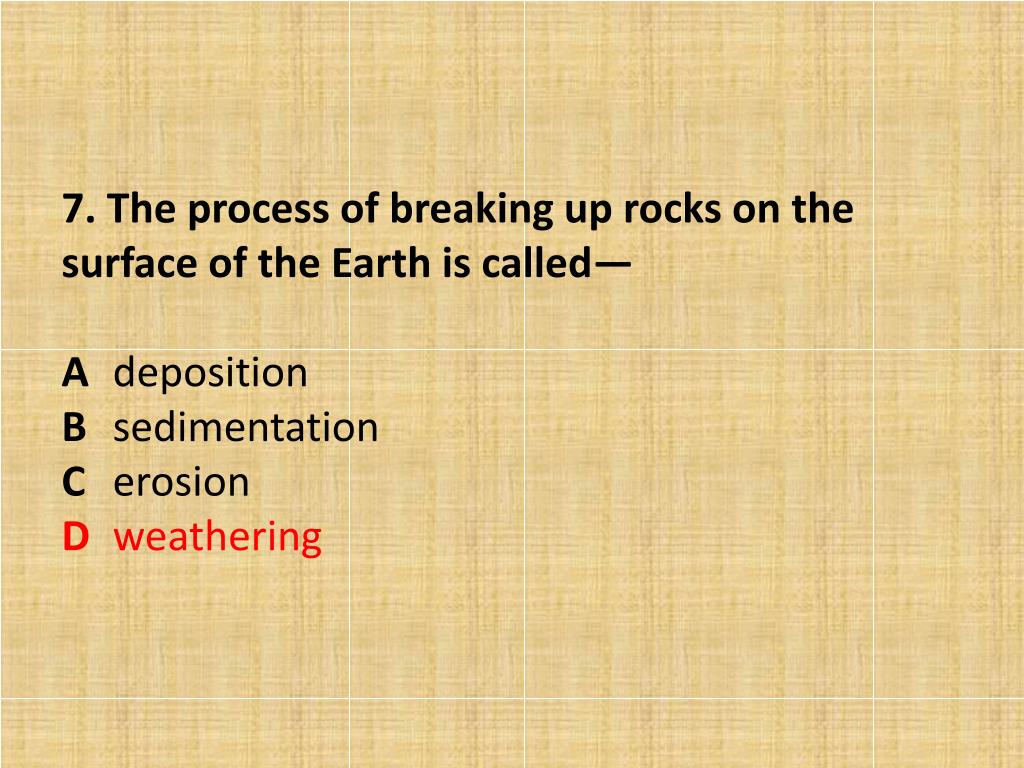 7. The process of breaking up rocks on the surface of the Earth is called—

A deposition
B sedimentation
C erosion
D weathering